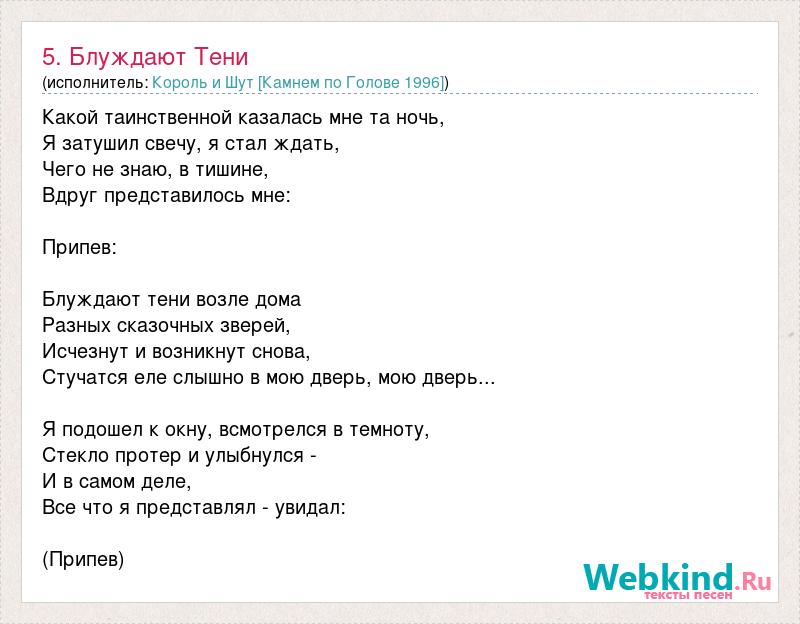 5. Блуждают Тени
(исполнитель: Король и Шут [Камнем по Голове 1996])

Какой таинственной казалась мне та ночь,
Я затушил свечу, я стал ждать,
Чего не знаю, в тишине,
Вдруг представилось мне:

Припев:

Блуждают тени возле дома
Разных сказочных зверей,
Исчезнут и возникнут снова,
Стучатся еле слышно в мою дверь, мою дверь...

Я подошел к окну, всмотрелся в темноту,
Стекло протер и улыбнулся -
И в самом деле,
Все что я представлял - увидал:

(Припев)

Webkind.Ru
тексты песен